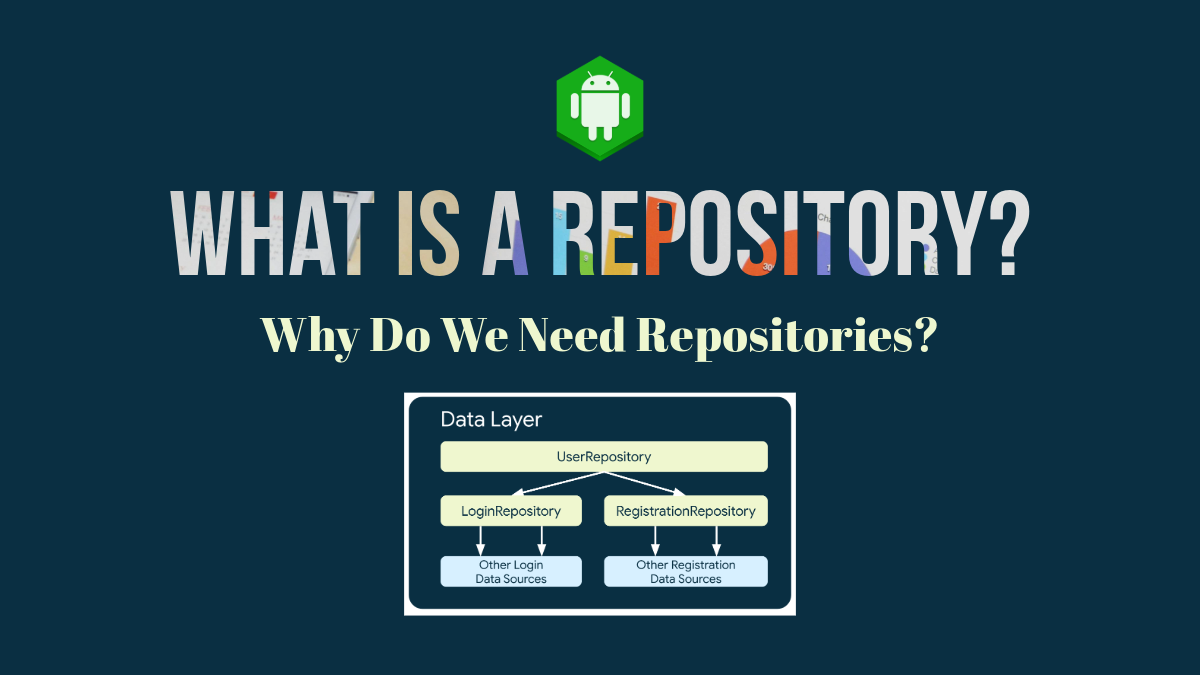 WHAT IS A REPOSITORY?

Why Do We Need Repositories?

Data Layer

UserRepository

LoginRepository

RegistrationRepository

Other Login Data Sources

Other Registration Data Sources